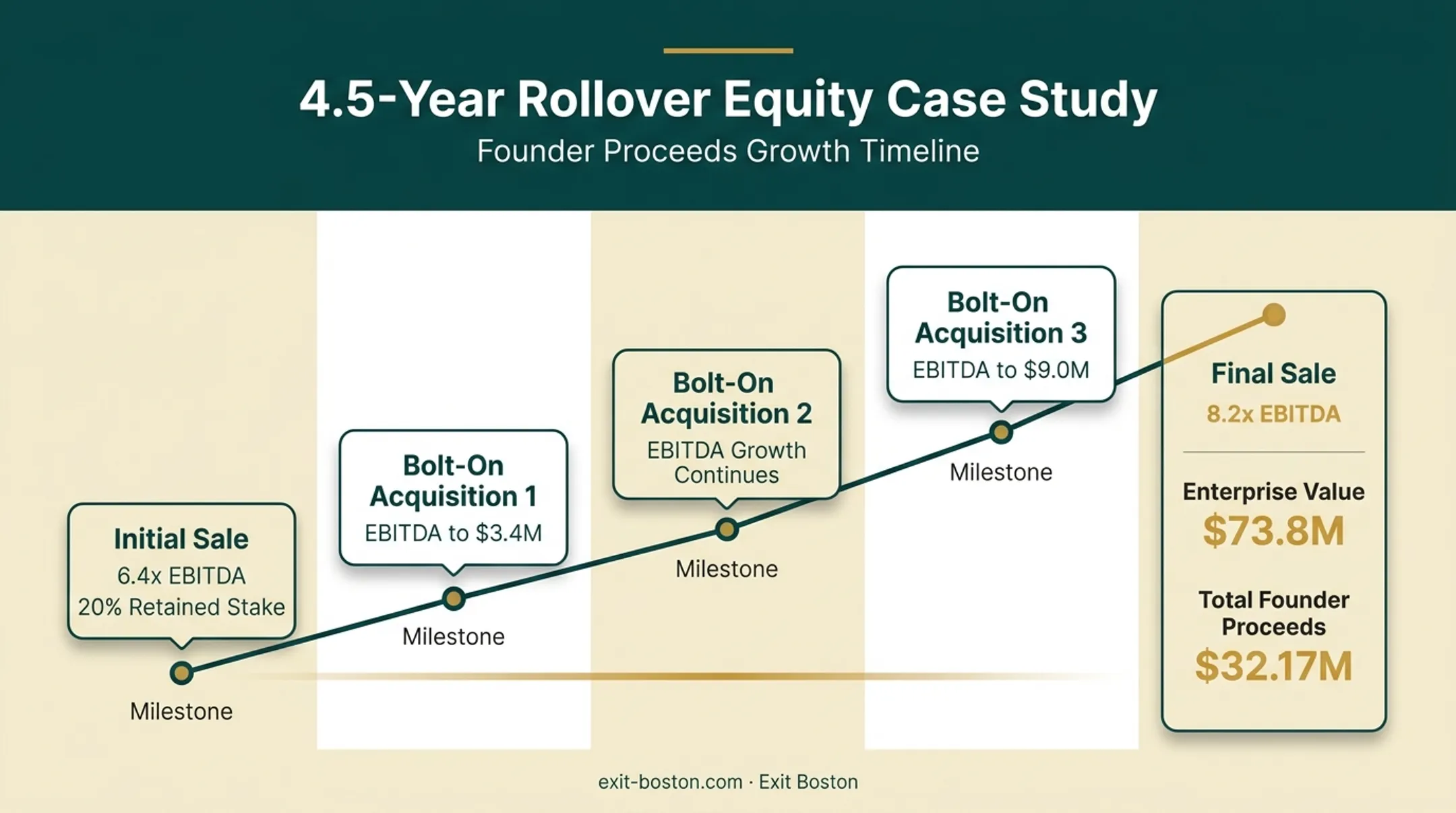 4.5-Year Rollover Equity Case Study

Founder Proceeds Growth Timeline

Initial Sale
6.4x EBITDA
20% Retained Stake

Milestone

Bolt-On Acquisition 1
EBITDA to \$3.4M

Milestone

Bolt-On Acquisition 2
EBITDA Growth Continues

Milestone

Bolt-On Acquisition 3
EBITDA to \$9.0M

Milestone

Final Sale
8.2x EBITDA

Enterprise Value
\$73.8M

Total Founder Proceeds
\$32.17M

exit-boston.com · Exit Boston